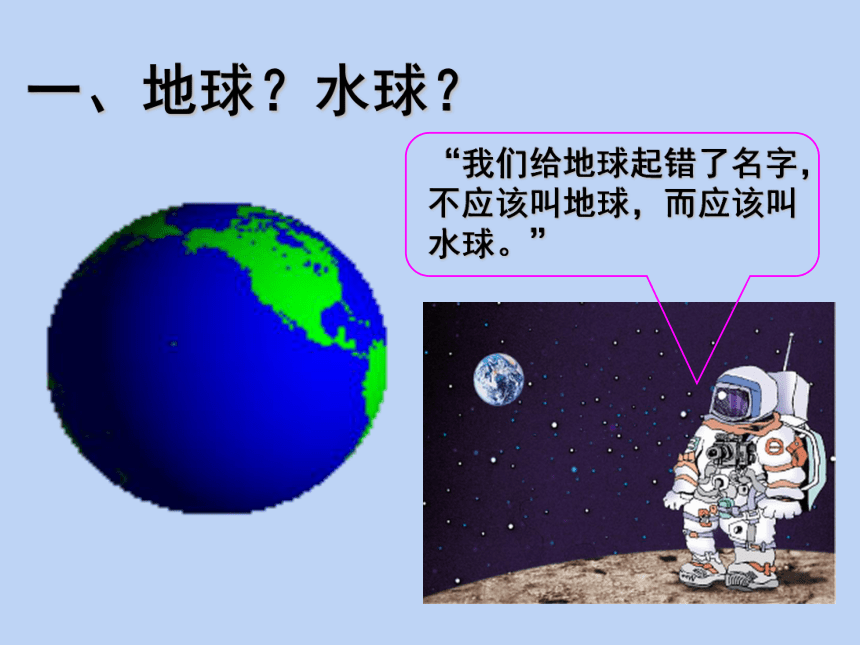 一、地球？水球？

“我们给地球起错了名字，不应该叫地球，而应该叫水球。”